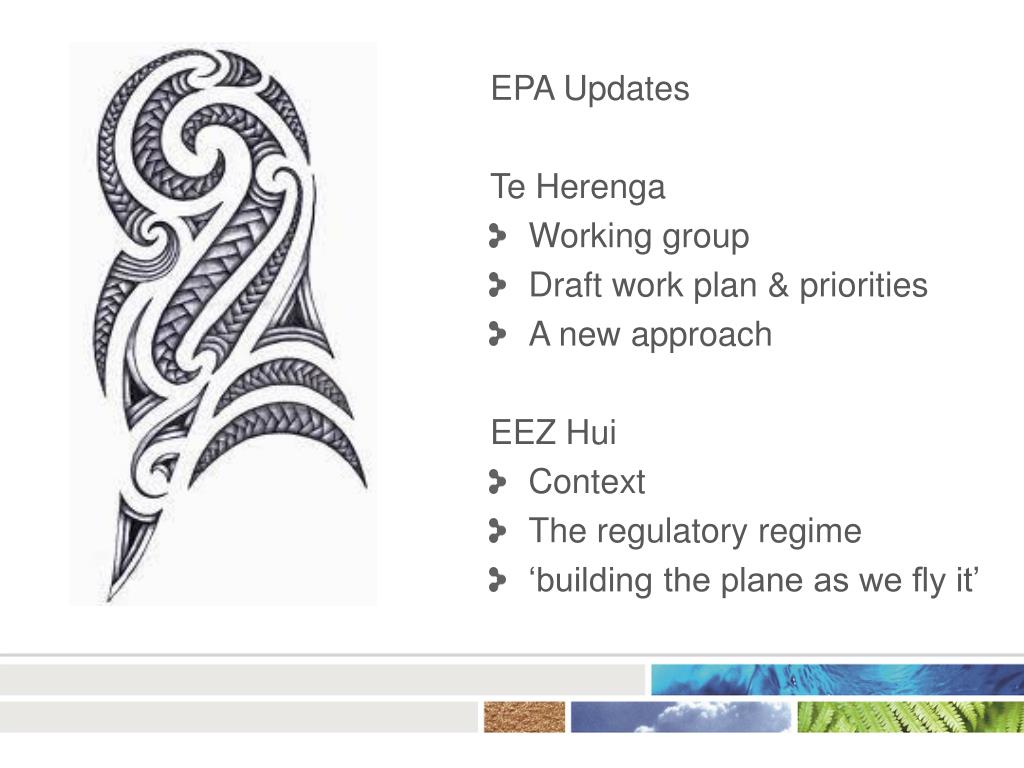 EPA Updates

Te Herenga
- Working group
- Draft work plan & priorities
- A new approach

EEZ Hui
- Context
- The regulatory regime
- ‘building the plane as we fly it’